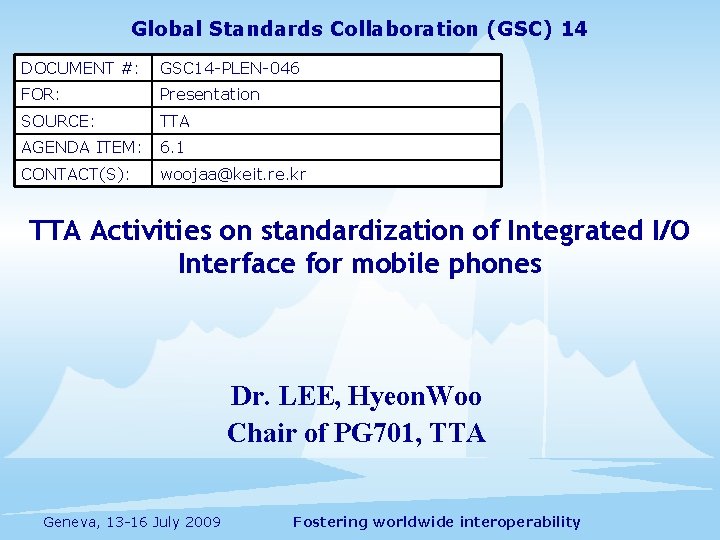 Global Standards Collaboration (GSC) 14

| DOCUMENT #: | GSC14-PLEN-046 |
|---|---|
| FOR: | Presentation |
| SOURCE: | TTA |
| AGENDA ITEM: | 6.1 |
| CONTACT(S): | woojaa@keit.re.kr |

TTA Activities on standardization of Integrated I/O Interface for mobile phones

Dr. LEE, HyeonWoo
Chair of PG701, TTA

Geneva, 13-16 July 2009

Fostering worldwide interoperability